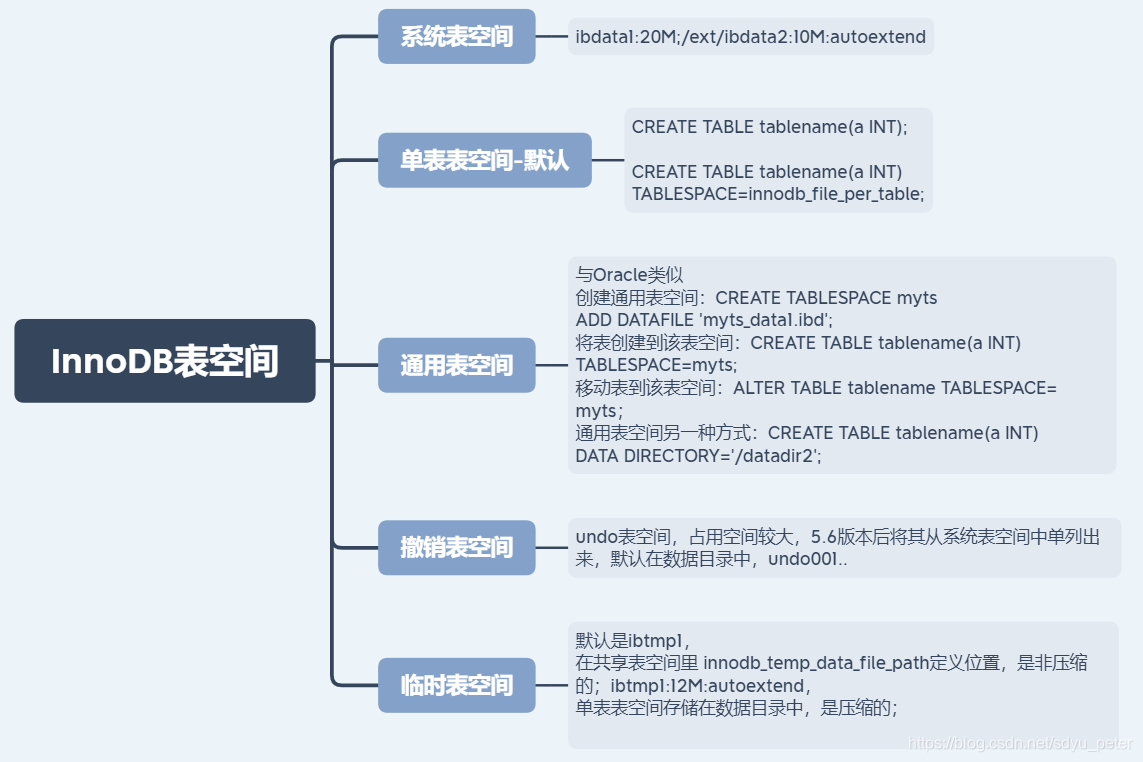 InnoDB表空间

系统表空间

ibdata1:20M;/ext/ibdata2:10M:autoextend

单表表空间-默认

CREATE TABLE tablename(a INT);

CREATE TABLE tablename(a INT) TABLESPACE=innodb_file_per_table;

通用表空间

与Oracle类似
创建通用表空间：CREATE TABLESPACE myts ADD DATAFILE 'myts_data1.ibd';
将表创建到该表空间：CREATE TABLE tablename(a INT) TABLESPACE=myts;
移动表到该表空间：ALTER TABLE tablename TABLESPACE= myts；
通用表空间另一种方式：CREATE TABLE tablename(a INT) DATA DIRECTORY='/datadir2';

撤销表空间

undo表空间，占用空间较大，5.6版本后将其从系统表空间中单列出来，默认在数据目录中，undo001..

临时表空间

默认是ibtmp1，
在共享表空间里 innodb_temp_data_file_path定义位置，是非压缩的；ibtmp1:12M:autoextend，
单表表空间存储在数据目录中，是压缩的；

https://blog.csdn.net/sdyu_peter